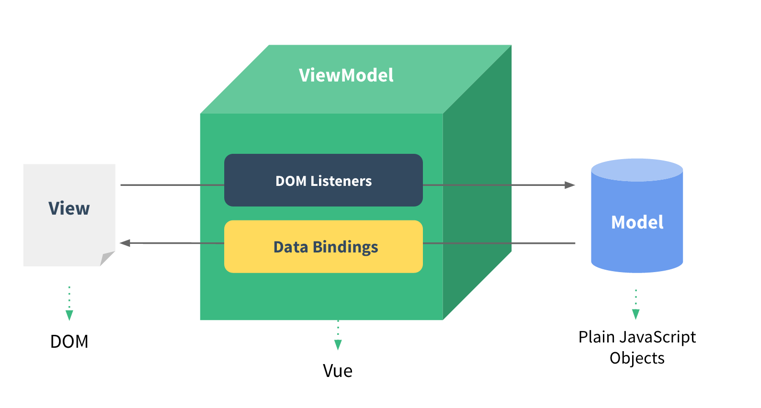 ViewModel

View

DOM Listeners

Data Bindings

Model

DOM

Vue

Plain JavaScript Objects